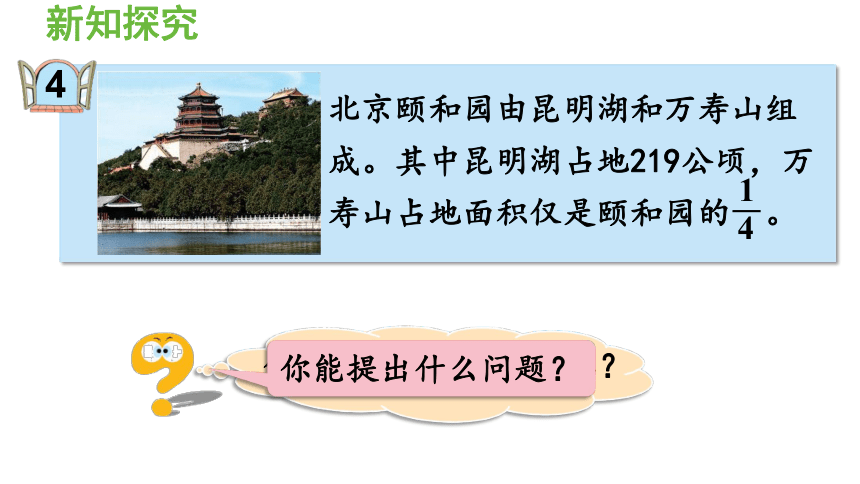 新知探究

4

北京颐和园由昆明湖和万寿山组成。其中昆明湖占地219公顷，万寿山占地面积仅是颐和园的$\frac{1}{4}$。

你能提出什么问题？

？